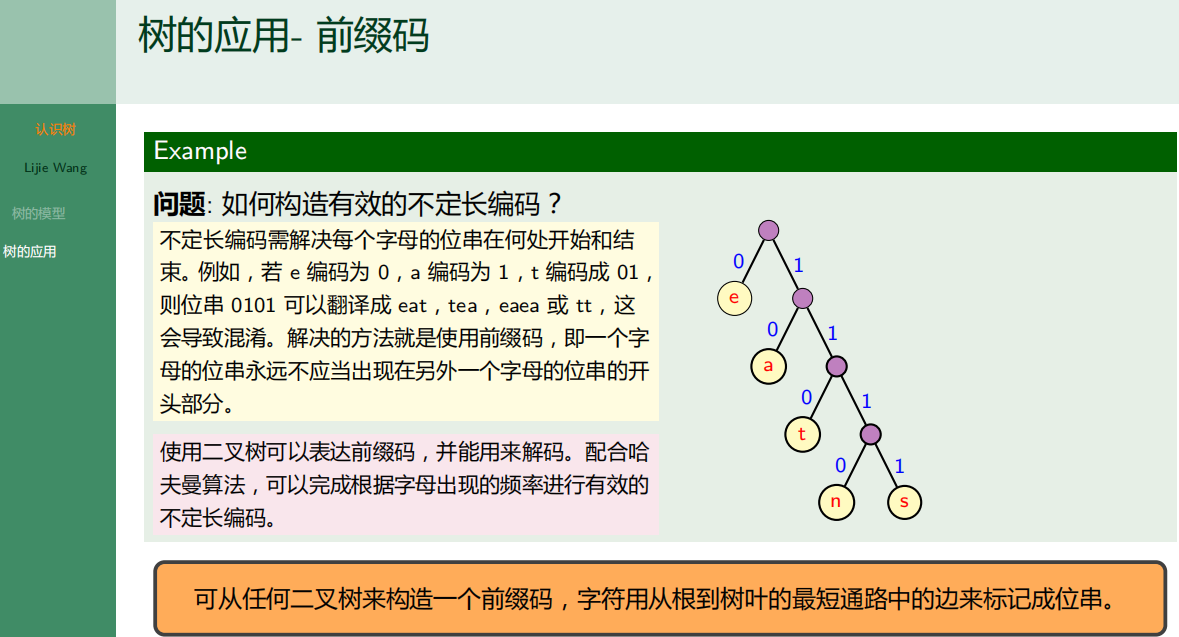 树的应用- 前缀码

认识树

Lijie Wang

树的模型

树的应用

Example

**问题**: 如何构造有效的不定长编码？

不定长编码需解决每个字母的位串在何处开始和结束。例如，若 e 编码为 0，a 编码为 1，t 编码成 01，则位串 0101 可以翻译成 eat，tea，eaea 或 tt，这会导致混淆。解决的方法就是使用前缀码，即一个字母的位串永远不应当出现在另外一个字母的位串的开头部分。

使用二叉树可以表达前缀码，并能用来解码。配合哈夫曼算法，可以完成根据字母出现的频率进行有效的不定长编码。

0
1
e
0
1
a
0
1
t
0
1
n
s

可从任何二叉树来构造一个前缀码，字符用从根到树叶的最短通路中的边来标记成位串。